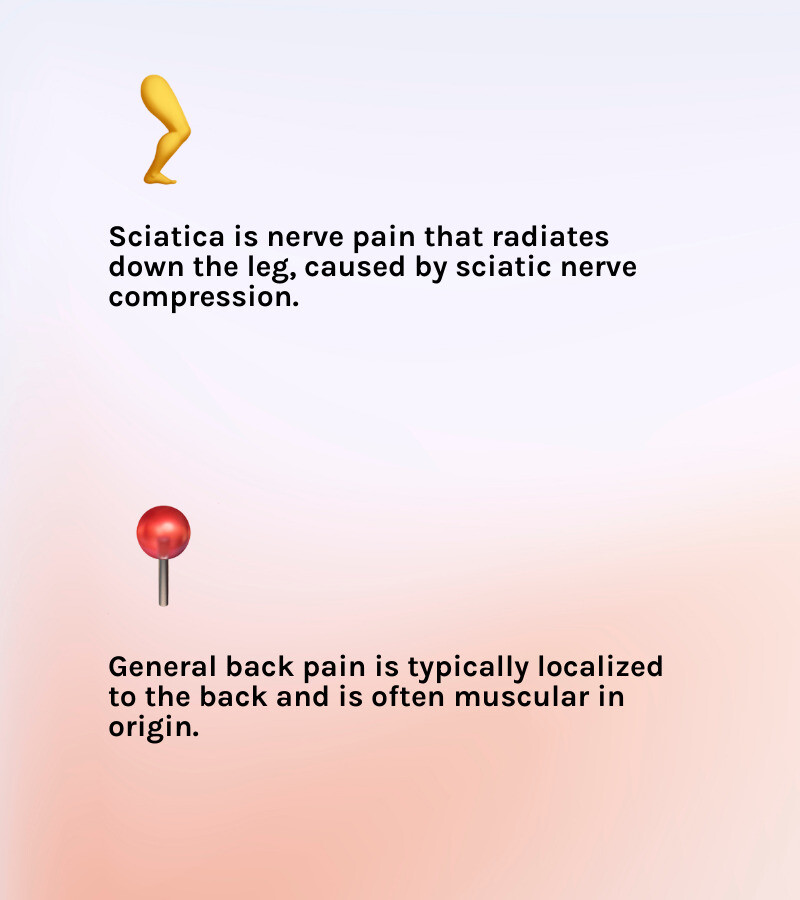 Sciatica is nerve pain that radiates down the leg, caused by sciatic nerve compression.

General back pain is typically localized to the back and is often muscular in origin.